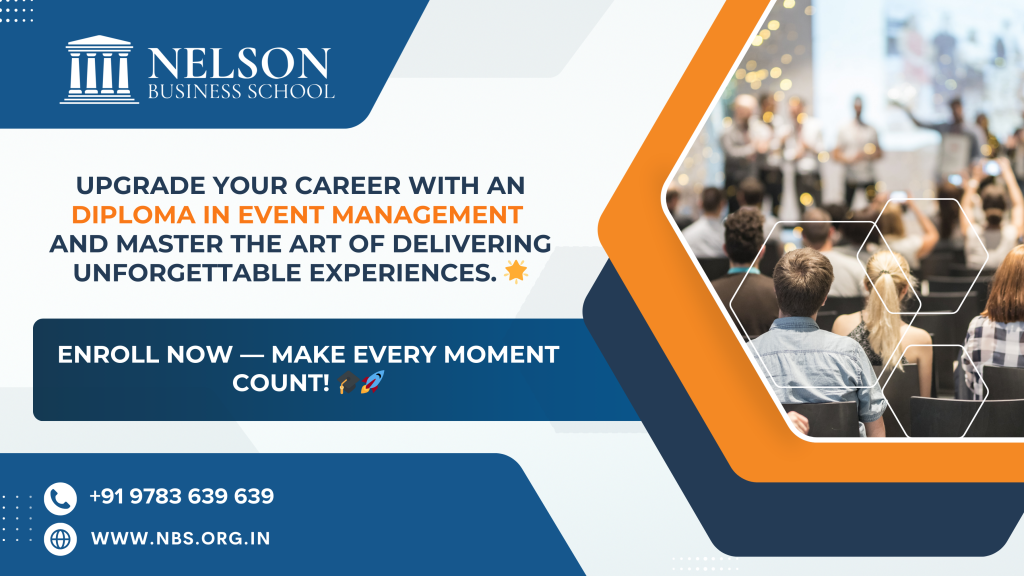 NELSON
BUSINESS SCHOOL

UPGRADE YOUR CAREER WITH AN DIPLOMA IN EVENT MANAGEMENT AND MASTER THE ART OF DELIVERING UNFORGETTABLE EXPERIENCES. 🌟

ENROLL NOW — MAKE EVERY MOMENT COUNT! 🎓🚀

+91 9783 639 639

WWW.NBS.ORG.IN